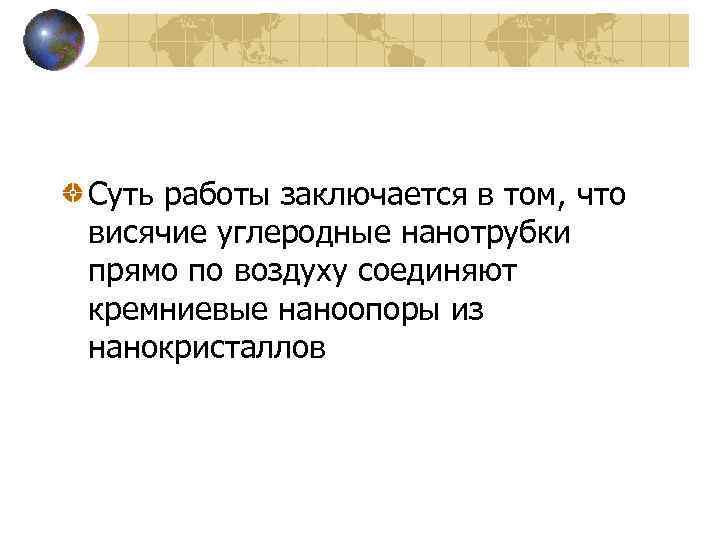 Суть работы заключается в том, что висячие углеродные нанотрубки прямо по воздуху соединяют кремниевые наноопоры из нанокристаллов